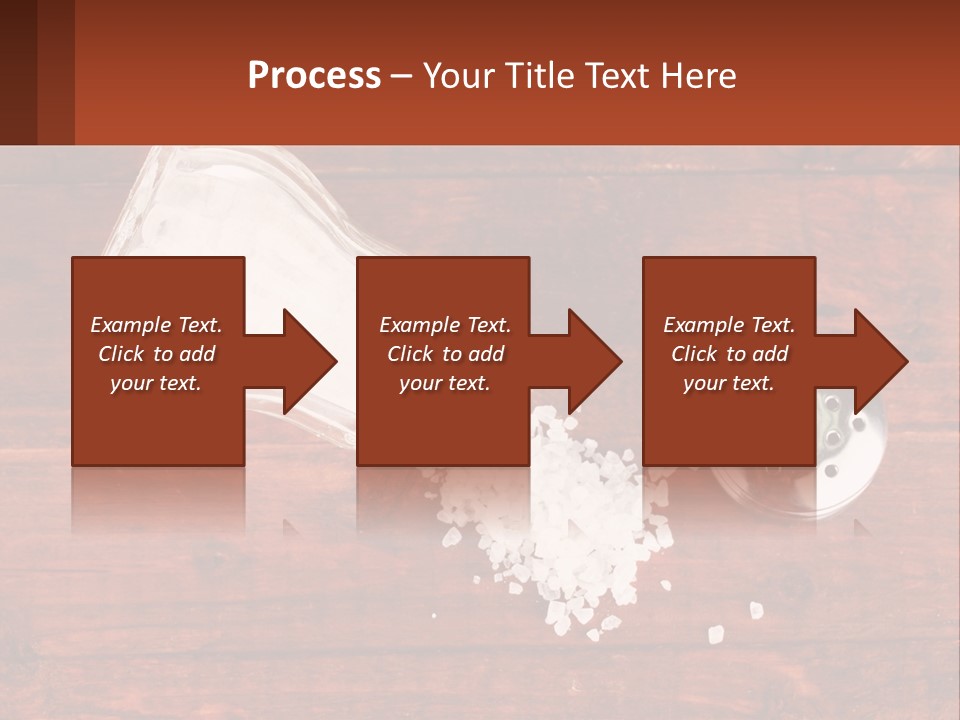 Process – Your Title Text Here

Example Text. Click to add your text.

Example Text. Click to add your text.

Example Text. Click to add your text.